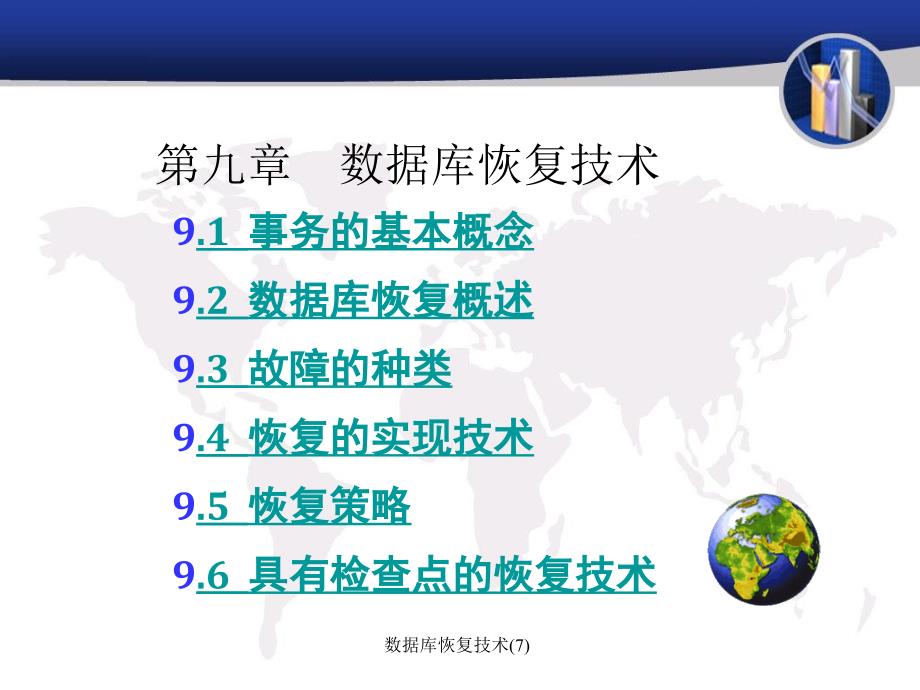 第九章　数据库恢复技术

9.1 事务的基本概念

9.2 数据库恢复概述

9.3 故障的种类

9.4 恢复的实现技术

9.5 恢复策略

9.6 具有检查点的恢复技术

数据库恢复技术(7)